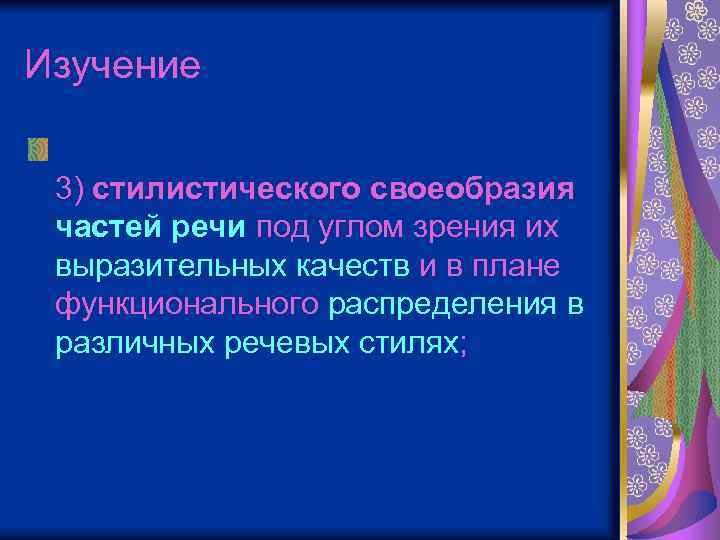 Изучение

3) стилистического своеобразия частей речи под углом зрения их выразительных качеств и в плане функционального распределения в различных речевых стилях;